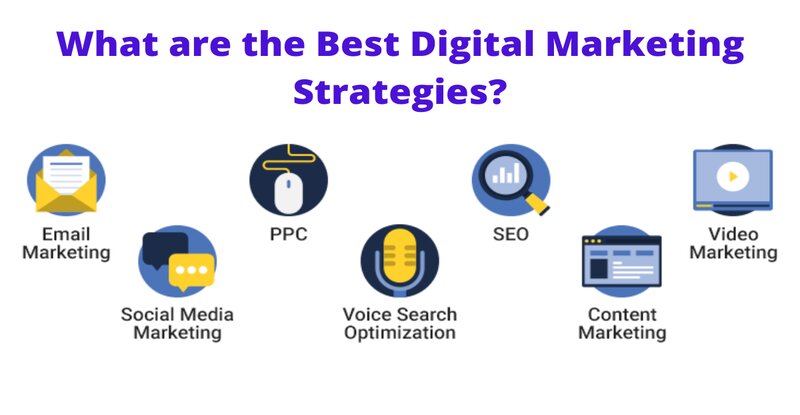 What are the Best Digital Marketing Strategies?

Email Marketing

Social Media Marketing

PPC

Voice Search Optimization

SEO

Content Marketing

Video Marketing